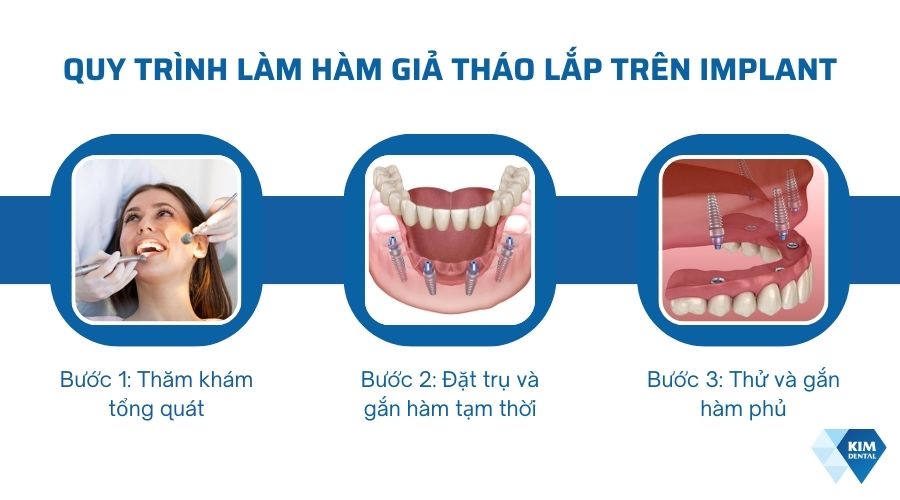 QUY TRÌNH LÀM HÀM GIẢ THÁO LẮP TRÊN IMPLANT

Bước 1: Thăm khám tổng quát

Bước 2: Đặt trụ và gắn hàm tạm thời

Bước 3: Thử và gắn hàm phủ

KIM DENTAL